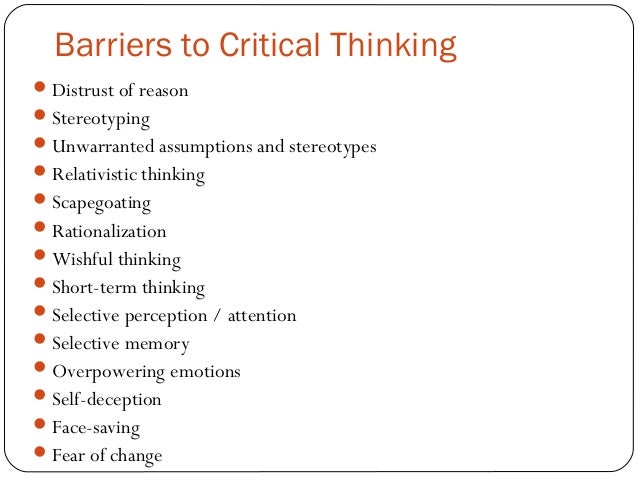 Barriers to Critical Thinking

- Distrust of reason
- Stereotyping
- Unwarranted assumptions and stereotypes
- Relativistic thinking
- Scapegoating
- Rationalization
- Wishful thinking
- Short-term thinking
- Selective perception / attention
- Selective memory
- Overpowering emotions
- Self-deception
- Face-saving
- Fear of change